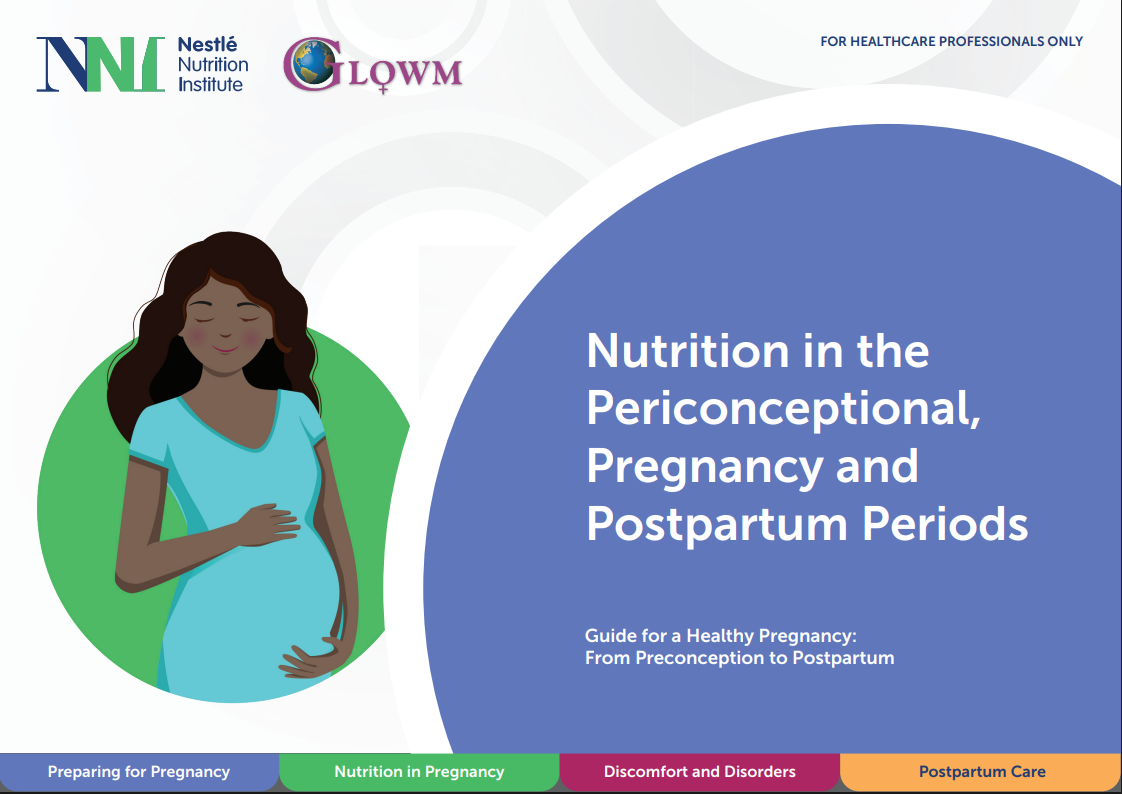 NNI Nestlé Nutrition Institute

GLOWM

FOR HEALTHCARE PROFESSIONALS ONLY

Nutrition in the Periconceptional, Pregnancy and Postpartum Periods

Guide for a Healthy Pregnancy: From Preconception to Postpartum

Preparing for Pregnancy
Nutrition in Pregnancy
Discomfort and Disorders
Postpartum Care